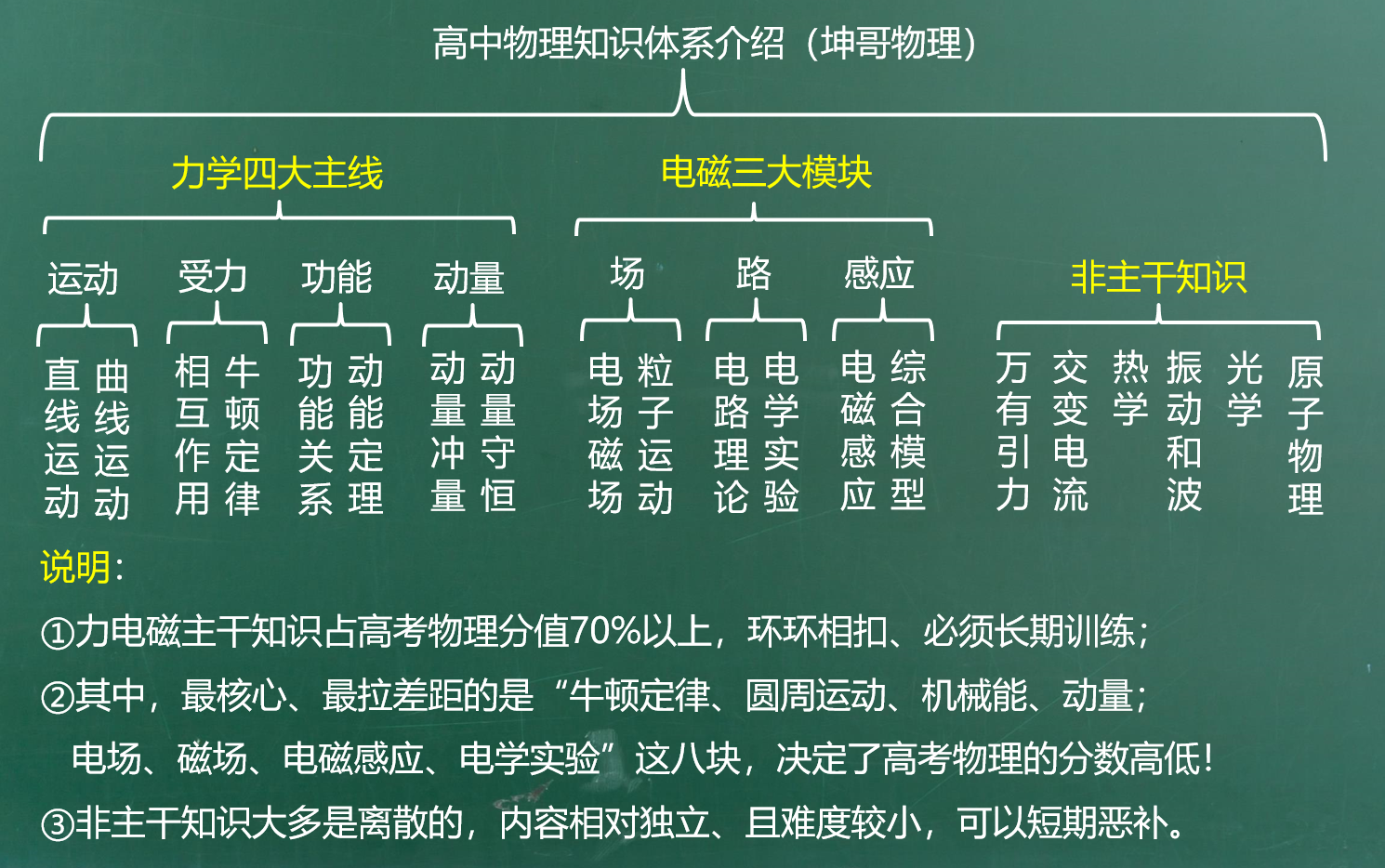 高中物理知识体系介绍（坤哥物理）

力学四大主线

电磁三大模块

运动

受力

功能

动量

场

路

感应

非主干知识

直线运动

曲线运动

相互作用

牛顿定律

功能关系

动能定理

动量冲量

动量守恒

电场磁场

粒子运动

电路理论

电学实验

电磁感应

综合模型

万有引力

交变电流

热学

振动和波

光学

原子物理

说明：

①力电磁主干知识占高考物理分值70%以上，环环相扣、必须长期训练；

②其中，最核心、最拉差距的是“牛顿定律、圆周运动、机械能、动量；电场、磁场、电磁感应、电学实验”这八块，决定了高考物理的分数高低！

③非主干知识大多是离散的，内容相对独立、且难度较小，可以短期恶补。